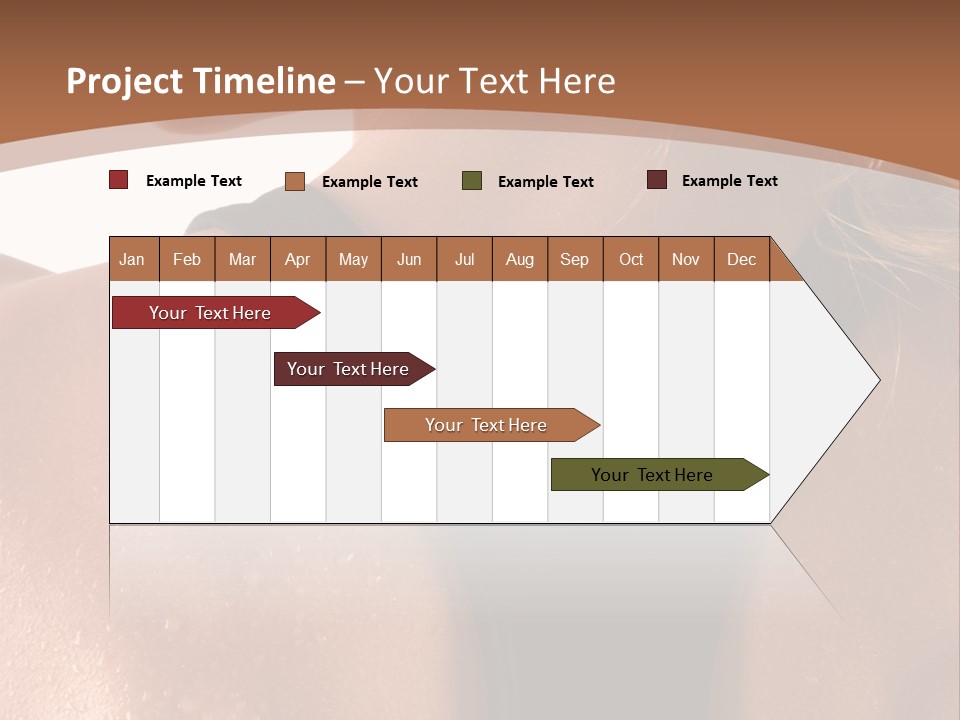 Project Timeline – Your Text Here

Example Text
Example Text
Example Text
Example Text

| Jan | Feb | Mar | Apr | May | Jun | Jul | Aug | Sep | Oct | Nov | Dec |
|---|---|---|---|---|---|---|---|---|---|---|---|

Your Text Here

Your Text Here

Your Text Here

Your Text Here